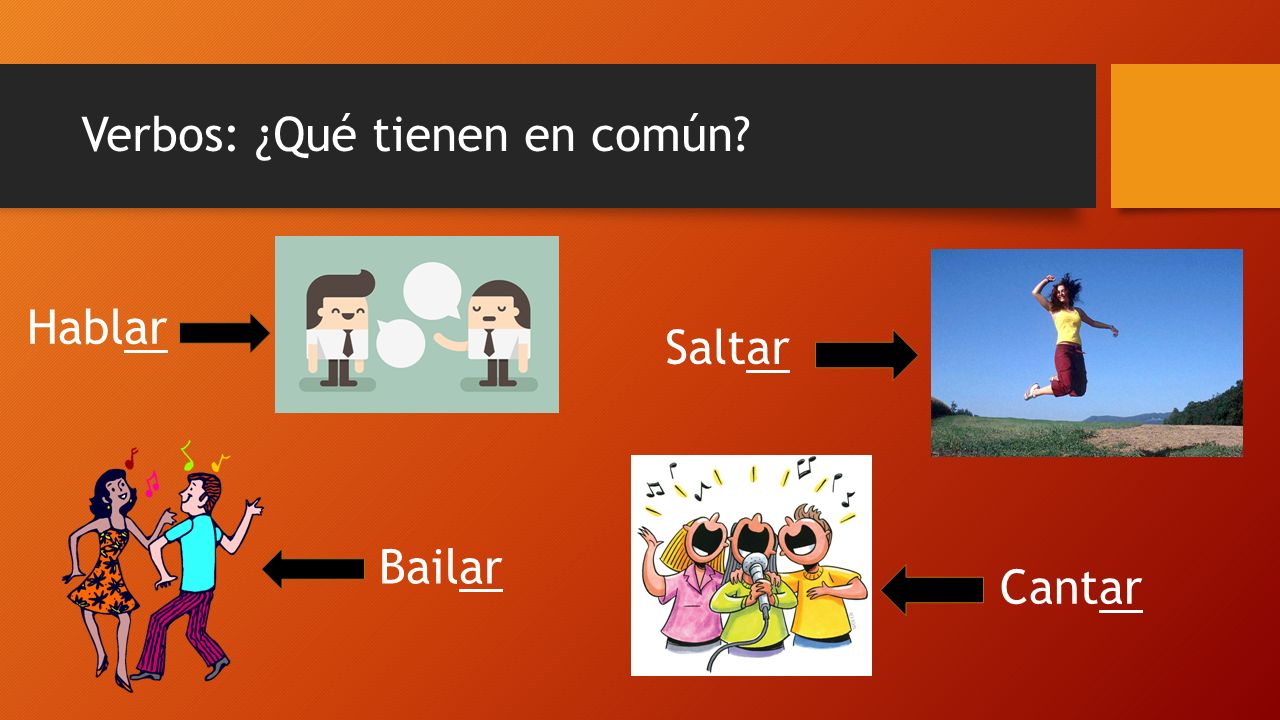 Verbos: ¿Qué tienen en común?

Hablar

Saltar

Bailar

Cantar